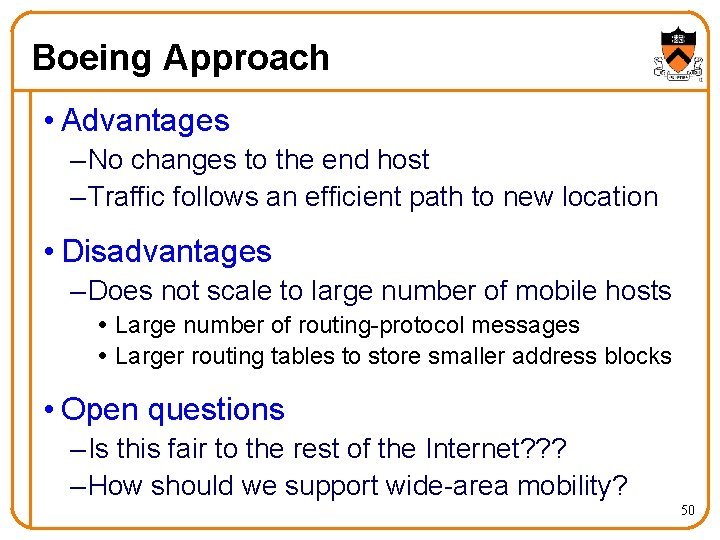 Boeing Approach

• Advantages
– No changes to the end host
– Traffic follows an efficient path to new location

• Disadvantages
– Does not scale to large number of mobile hosts
• Large number of routing-protocol messages
• Larger routing tables to store smaller address blocks

• Open questions
– Is this fair to the rest of the Internet???
– How should we support wide-area mobility?

50